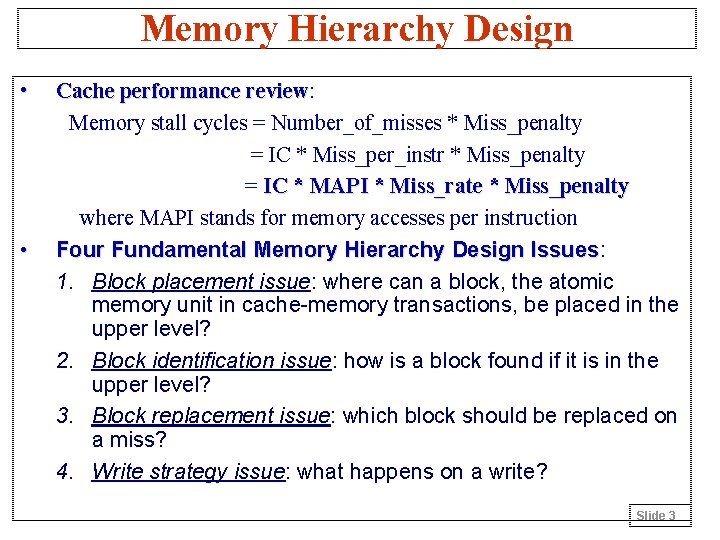 Memory Hierarchy Design

• Cache performance review:

Memory stall cycles = Number_of_misses * Miss_penalty

= IC * Miss_per_instr * Miss_penalty

= IC * MAPI * Miss_rate * Miss_penalty

where MAPI stands for memory accesses per instruction

• Four Fundamental Memory Hierarchy Design Issues:

1. Block placement issue: where can a block, the atomic memory unit in cache-memory transactions, be placed in the upper level?

2. Block identification issue: how is a block found if it is in the upper level?

3. Block replacement issue: which block should be replaced on a miss?

4. Write strategy issue: what happens on a write?

Slide 3